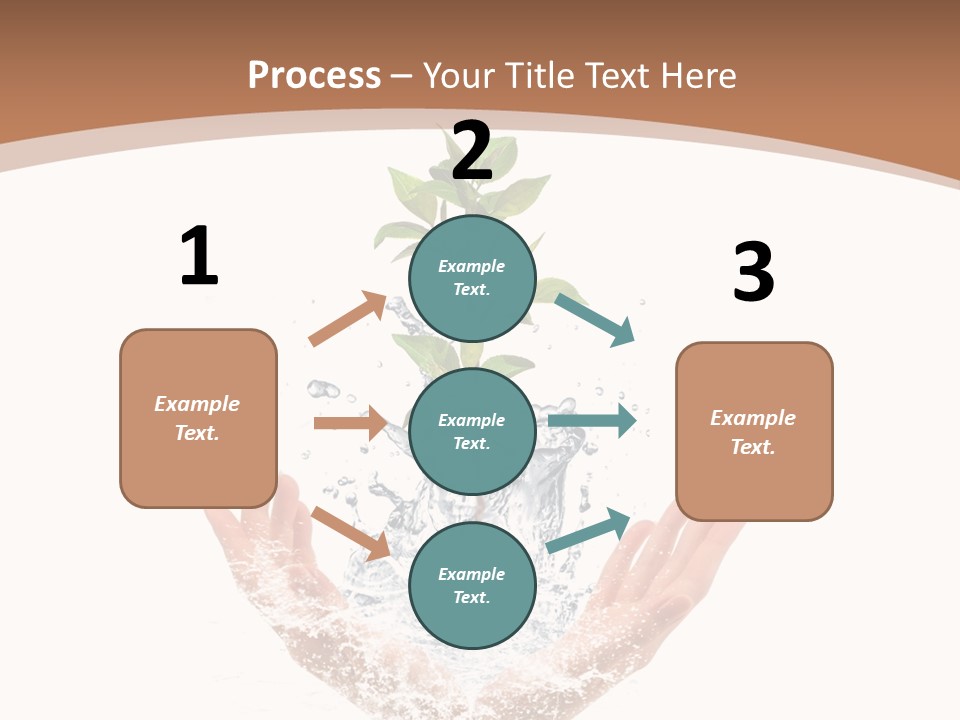 Process – Your Title Text Here

1

Example Text.

2

Example Text.

Example Text.

Example Text.

3

Example Text.